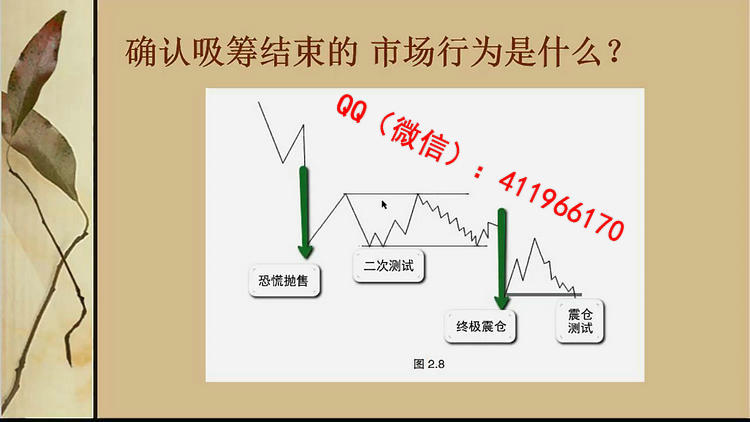 确认吸筹结束的 市场行为是什么？

QQ（微信）：411966170

恐慌抛售

二次测试

终极震仓

震仓测试

图 2.8